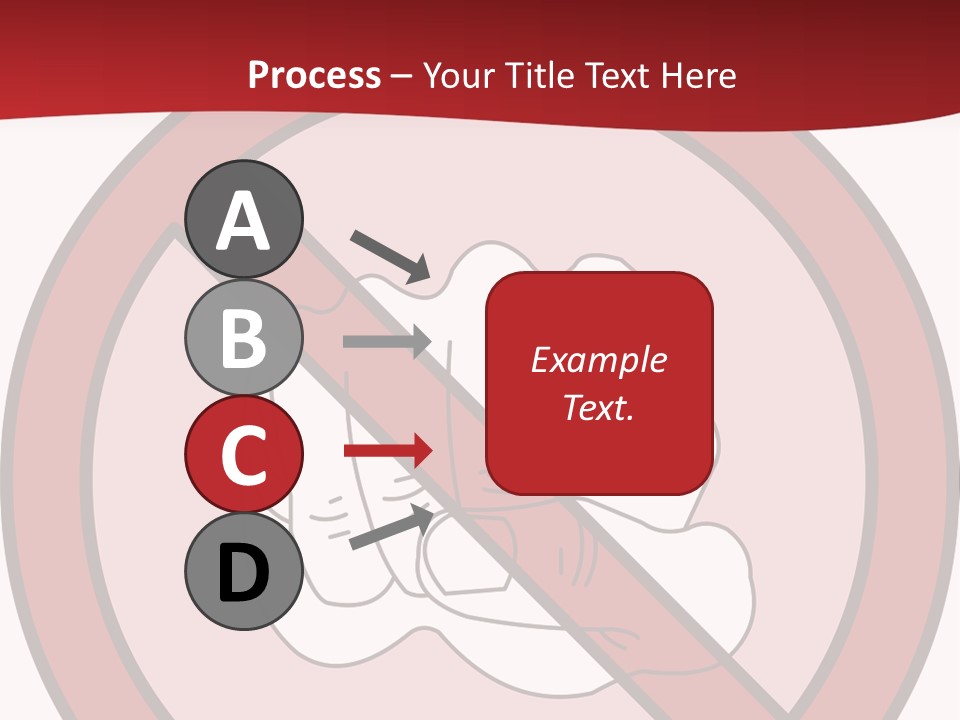 Process – Your Title Text Here

A

B

C

D

Example Text.